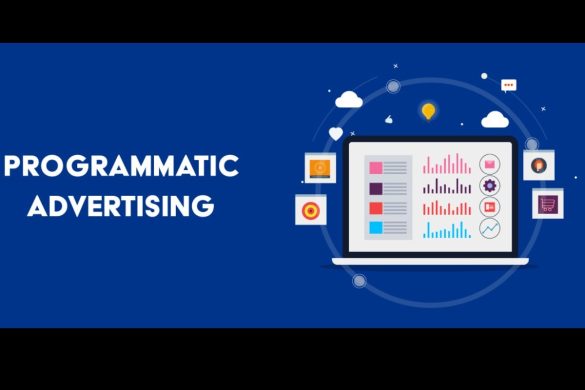 PROGRAMMATIC
ADVERTISING